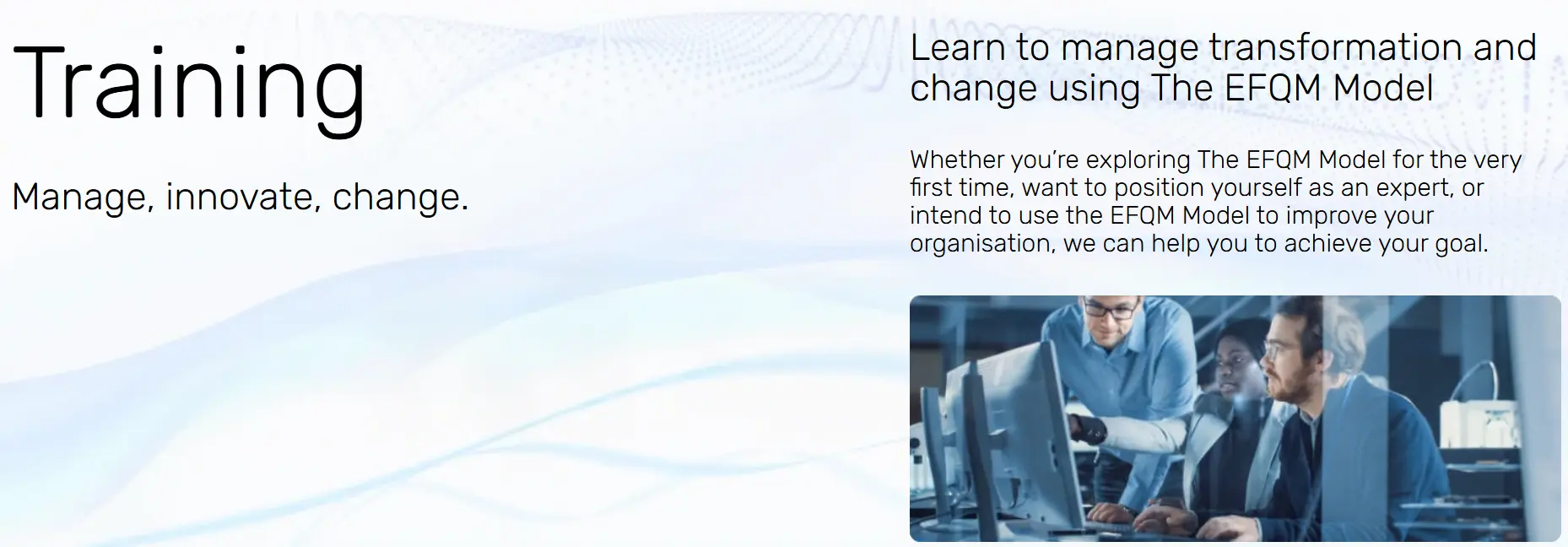 Training

Manage, innovate, change.

Learn to manage transformation and change using The EFQM Model

Whether you're exploring The EFQM Model for the very first time, want to position yourself as an expert, or intend to use the EFQM Model to improve your organisation, we can help you to achieve your goal.